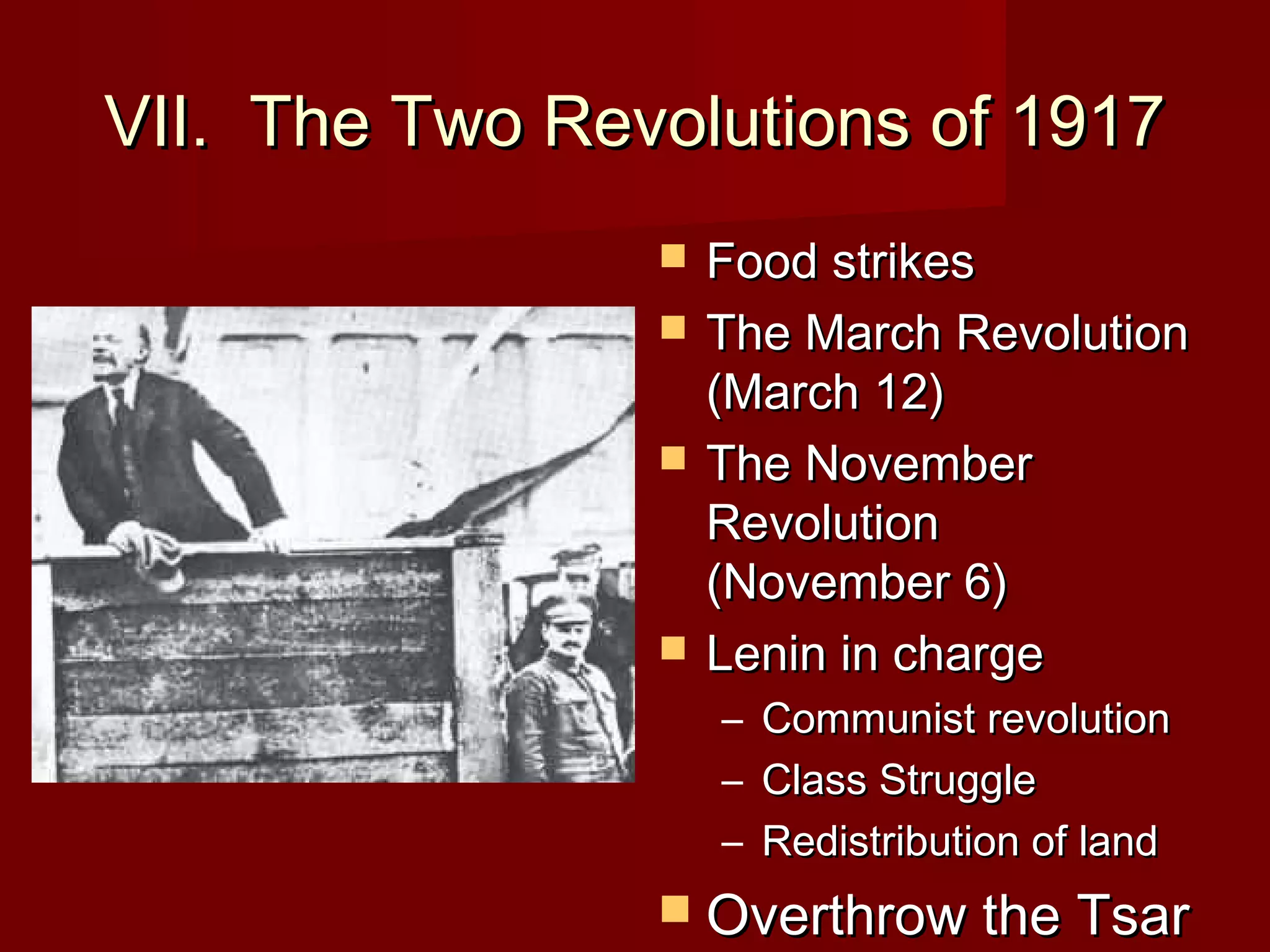 VII. The Two Revolutions of 1917

- Food strikes
- The March Revolution (March 12)
- The November Revolution (November 6)
- Lenin in charge
  – Communist revolution
  – Class Struggle
  – Redistribution of land
- Overthrow the Tsar